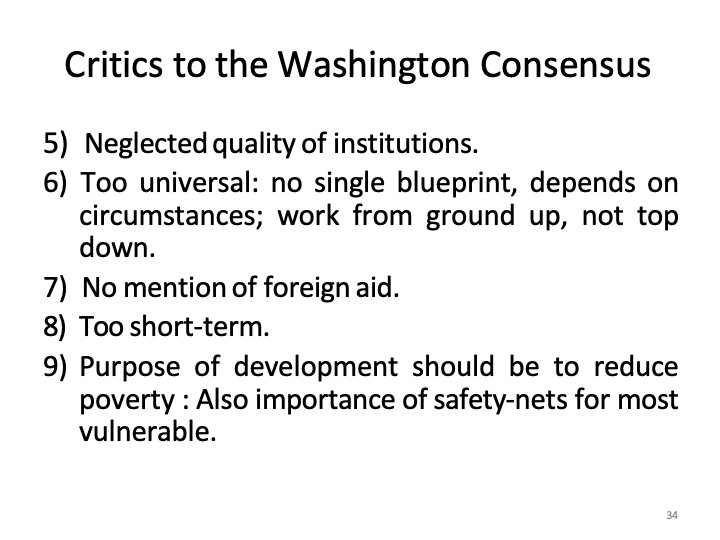 Critics to the Washington Consensus

5) Neglected quality of institutions.

6) Too universal: no single blueprint, depends on circumstances; work from ground up, not top down.

7) No mention of foreign aid.

8) Too short-term.

9) Purpose of development should be to reduce poverty : Also importance of safety-nets for most vulnerable.

34